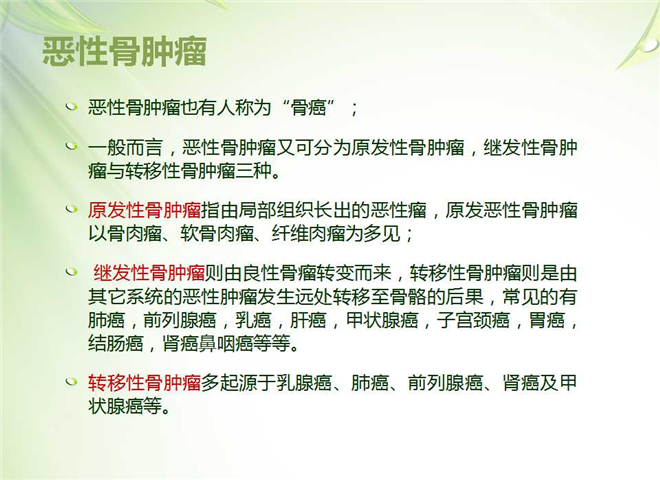 恶性骨肿瘤

恶性骨肿瘤也有人称为“骨癌”；

一般而言，恶性骨肿瘤又可分为原发性骨肿瘤，继发性骨肿瘤与转移性骨肿瘤三种。

原发性骨肿瘤指由局部组织长出的恶性瘤，原发恶性骨肿瘤以骨肉瘤、软骨肉瘤、纤维肉瘤为多见；

继发性骨肿瘤则由良性骨瘤转变而来，转移性骨肿瘤则是由其它系统的恶性肿瘤发生远处转移至骨骼的后果，常见的有肺癌，前列腺癌，乳癌，肝癌，甲状腺癌，子宫颈癌，胃癌，结肠癌，肾癌鼻咽癌等等。

转移性骨肿瘤多起源于乳腺癌、肺癌、前列腺癌、肾癌及甲状腺癌等。